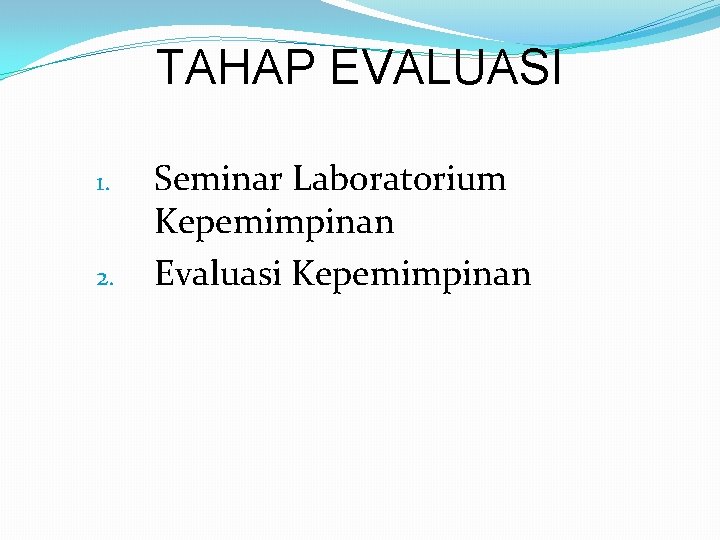 TAHAP EVALUASI

1. Seminar Laboratorium Kepemimpinan
2. Evaluasi Kepemimpinan